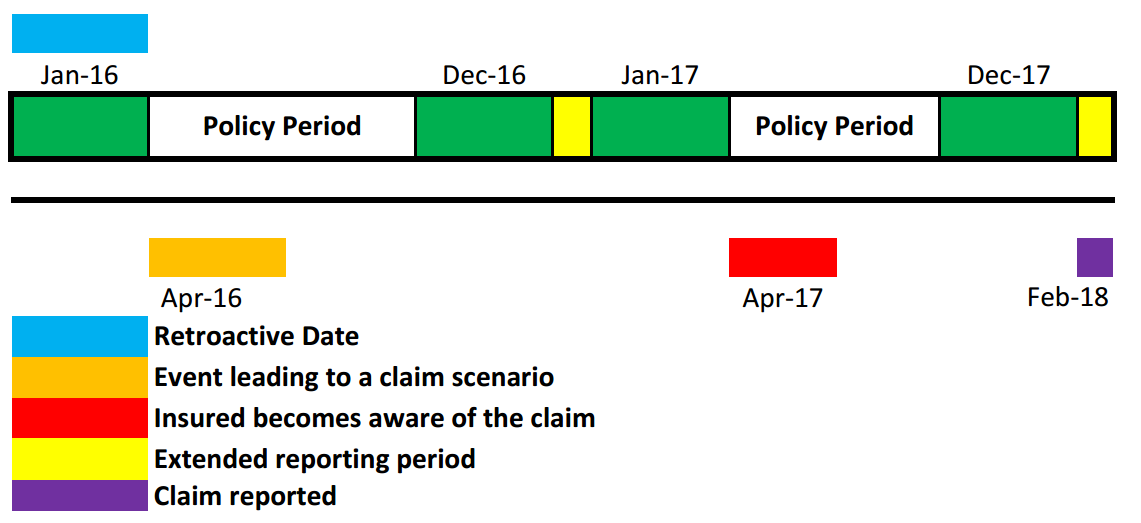 Jan-16

Dec-16

Jan-17

Dec-17

Policy Period

Policy Period

Apr-16

Apr-17

Feb-18

Retroactive Date

Event leading to a claim scenario

Insured becomes aware of the claim

Extended reporting period

Claim reported